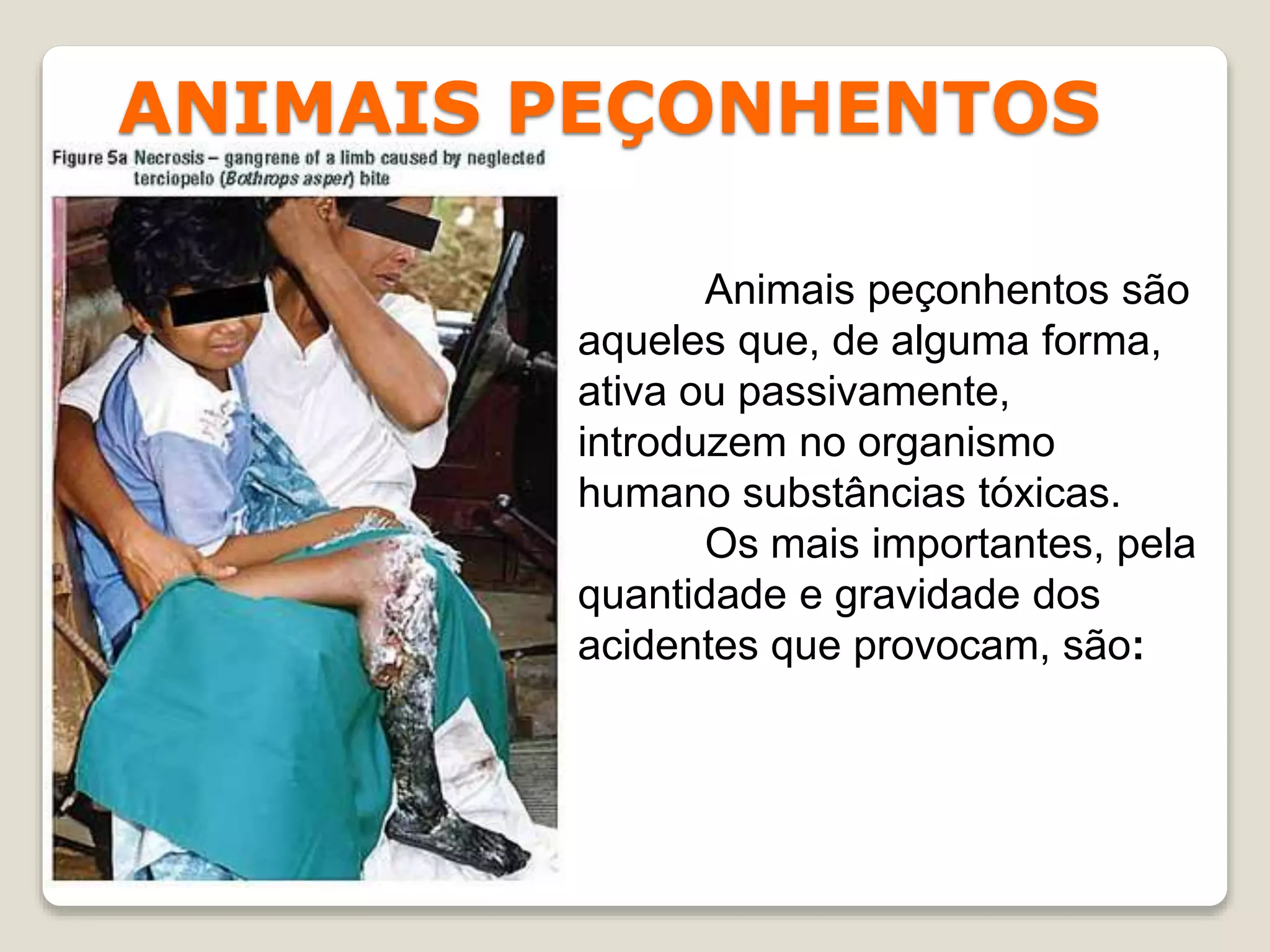 ANIMAIS PEÇONHENTOS

Figure 5a Necrosis – gangrene of a limb caused by neglected terciopelo (Bothrops asper) bite

Animais peçonhentos são aqueles que, de alguma forma, ativa ou passivamente, introduzem no organismo humano substâncias tóxicas.

Os mais importantes, pela quantidade e gravidade dos acidentes que provocam, são: